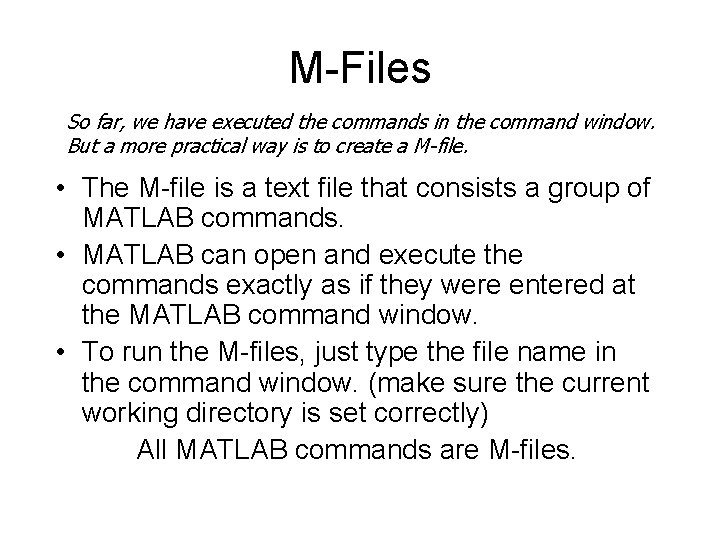 M-Files

So far, we have executed the commands in the command window. But a more practical way is to create a M-file.

• The M-file is a text file that consists a group of MATLAB commands.
• MATLAB can open and execute the commands exactly as if they were entered at the MATLAB command window.
• To run the M-files, just type the file name in the command window. (make sure the current working directory is set correctly)

All MATLAB commands are M-files.